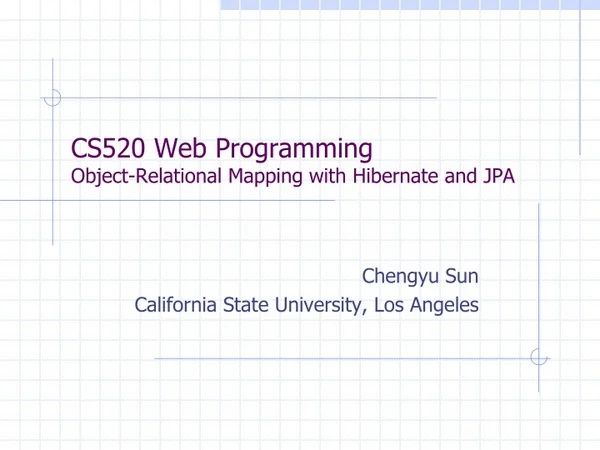 CS520 Web Programming
Object-Relational Mapping with Hibernate and JPA

Chengyu Sun
California State University, Los Angeles